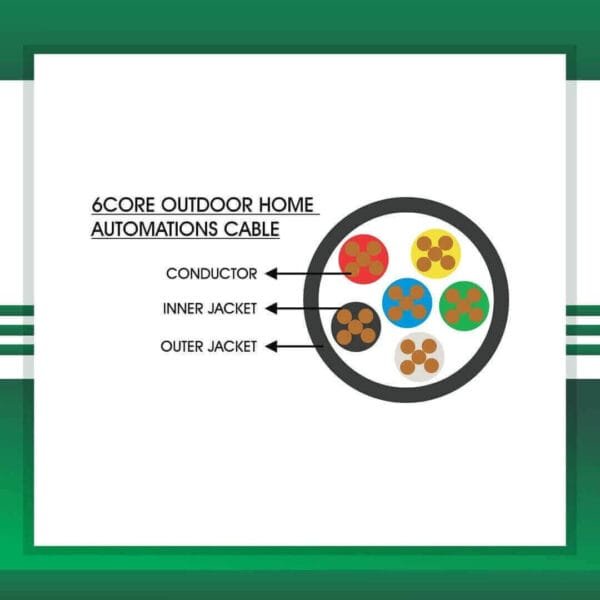 6CORE OUTDOOR HOME AUTOMATIONS CABLE

CONDUCTOR

INNER JACKET

OUTER JACKET